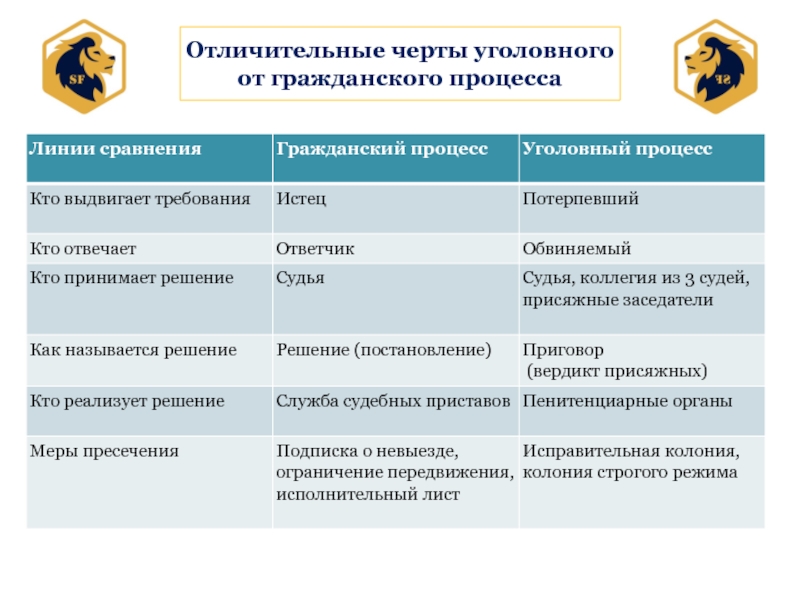 SF

Отличительные черты уголовного от гражданского процесса

SF

| Линии сравнения | Гражданский процесс | Уголовный процесс |
|---|---|---|
| Кто выдвигает требования | Истец | Потерпевший |
| Кто отвечает | Ответчик | Обвиняемый |
| Кто принимает решение | Судья | Судья, коллегия из 3 судей, присяжные заседатели |
| Как называется решение | Решение (постановление) | Приговор (вердикт присяжных) |
| Кто реализует решение | Служба судебных приставов | Пенитенциарные органы |
| Меры пресечения | Подписка о невыезде, ограничение передвижения, исполнительный лист | Исправительная колония, колония строгого режима |